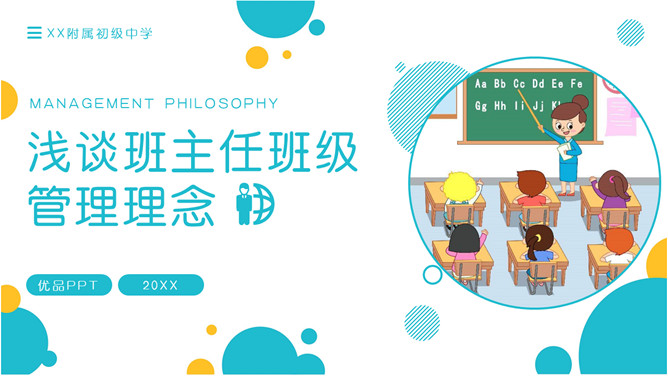 XX附属初级中学

MANAGEMENT PHILOSOPHY

浅谈班主任班级管理理念

优品PPT

20XX

Aa Bb Cc Dd Ee Fe
Gg Hh Ii Jj Kk